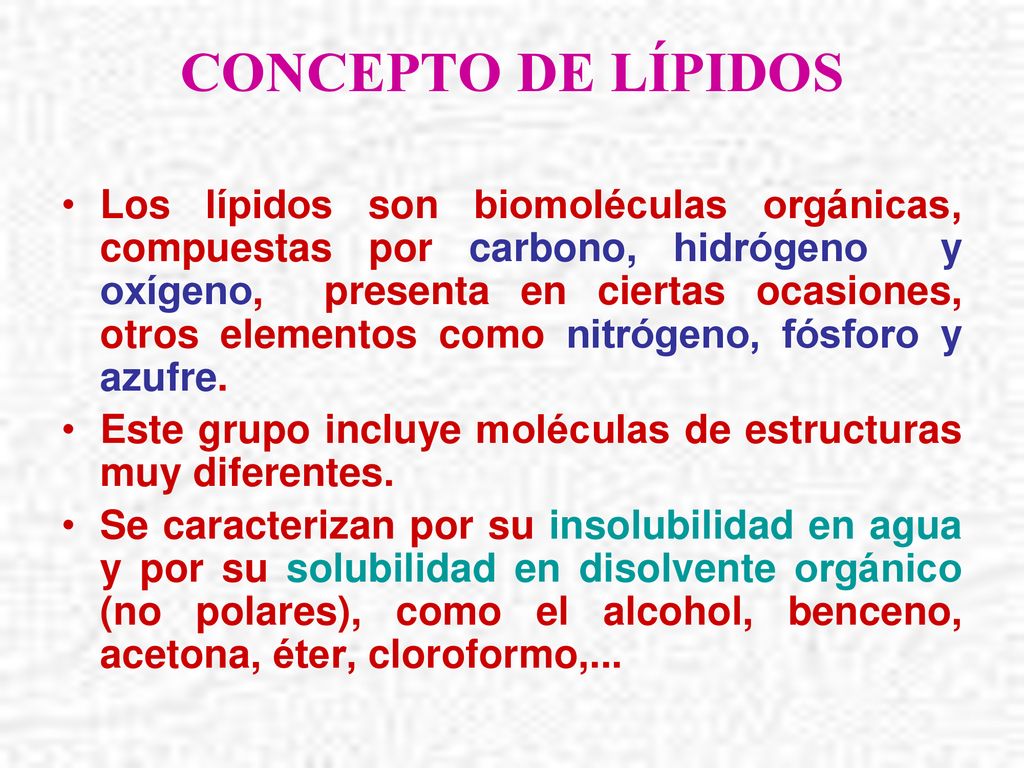 CONCEPTO DE LÍPIDOS

• Los lípidos son biomoléculas orgánicas, compuestas por carbono, hidrógeno y oxígeno, presenta en ciertas ocasiones, otros elementos como nitrógeno, fósforo y azufre.

• Este grupo incluye moléculas de estructuras muy diferentes.

• Se caracterizan por su insolubilidad en agua y por su solubilidad en disolvente orgánico (no polares), como el alcohol, benceno, acetona, éter, cloroformo,...